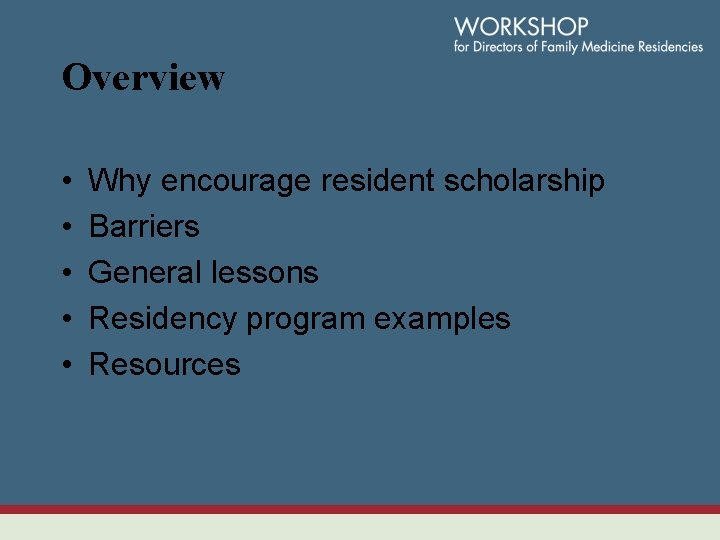 WORKSHOP
for Directors of Family Medicine Residencies

Overview

• Why encourage resident scholarship
• Barriers
• General lessons
• Residency program examples
• Resources